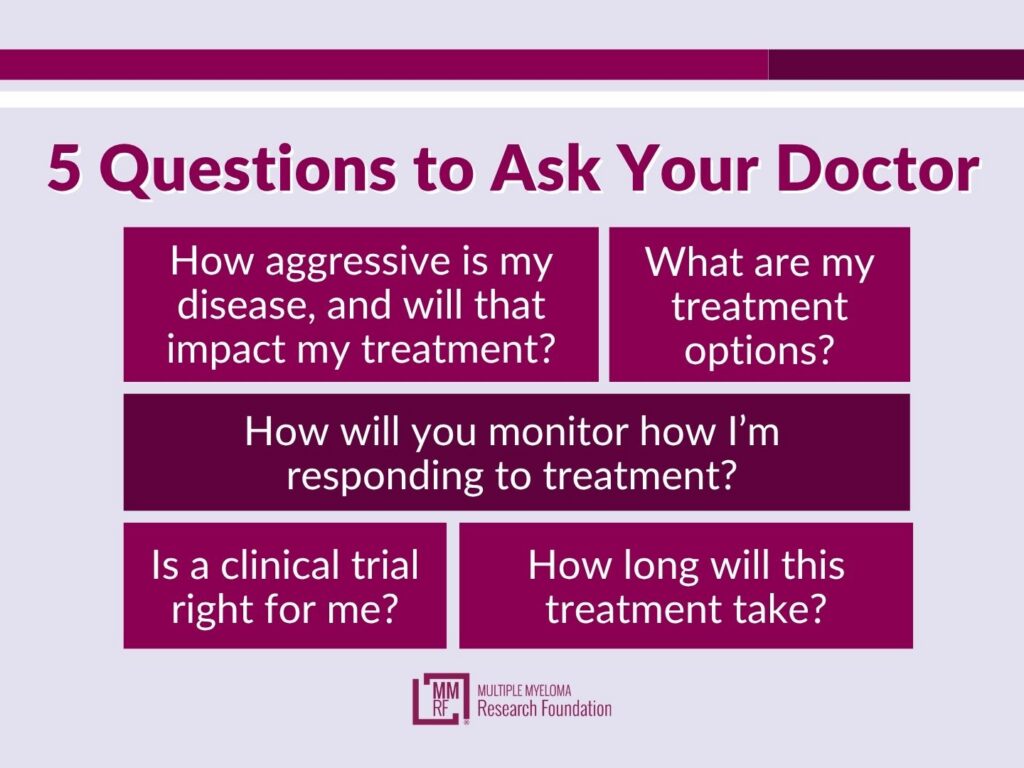 5 Questions to Ask Your Doctor

How aggressive is my disease, and will that impact my treatment?

What are my treatment options?

How will you monitor how I'm responding to treatment?

Is a clinical trial right for me?

How long will this treatment take?

MM RF MULTIPLE MYELOMA Research Foundation